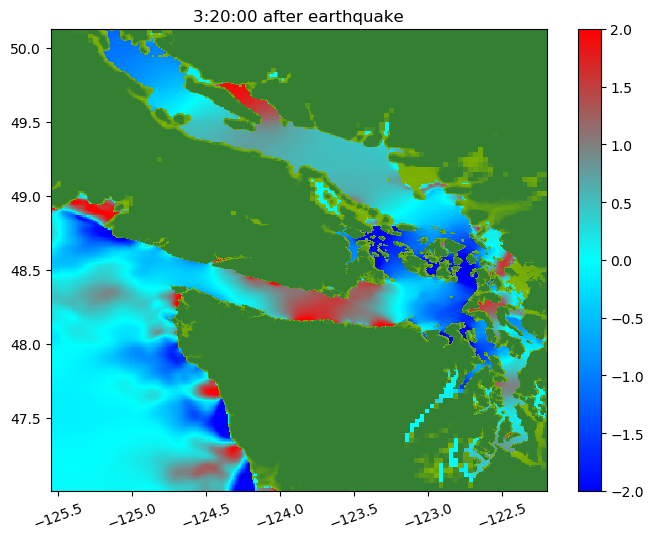 3:20:00 after earthquake

50.0
49.5
49.0
48.5
48.0
47.5

−125.5 −125.0 −124.5 −124.0 −123.5 −123.0 −122.5

2.0
1.5
1.0
0.5
0.0
−0.5
−1.0
−1.5
−2.0